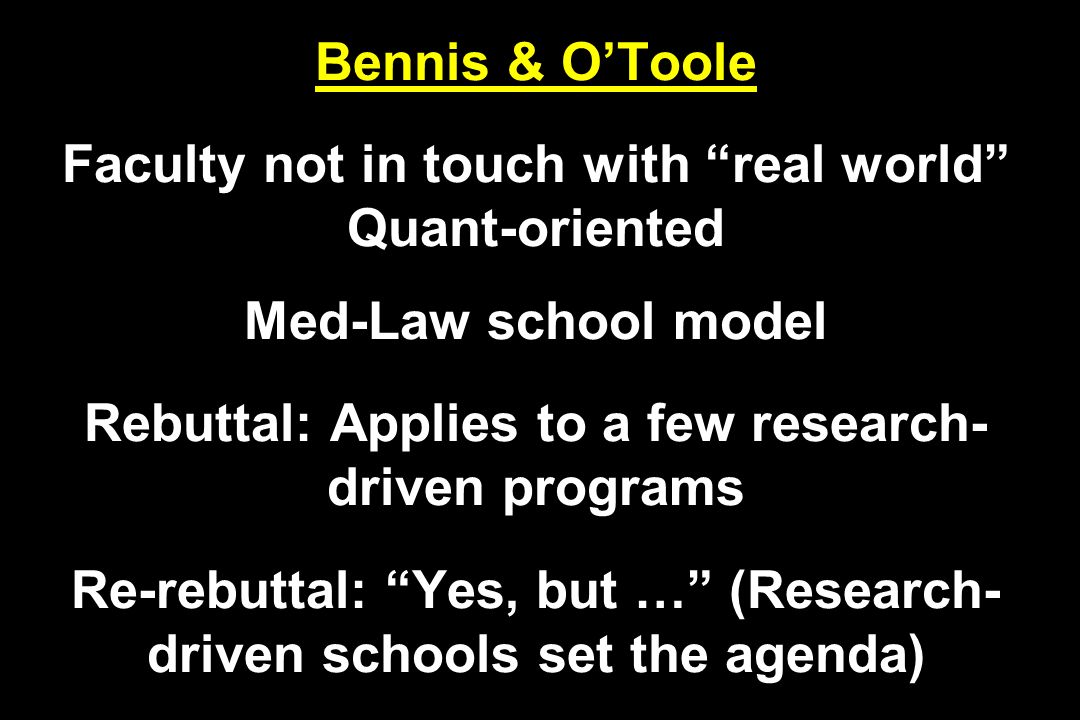 Bennis & O’Toole

Faculty not in touch with “real world” Quant-oriented

Med-Law school model

Rebuttal: Applies to a few research-driven programs

Re-rebuttal: “Yes, but …” (Research-driven schools set the agenda)